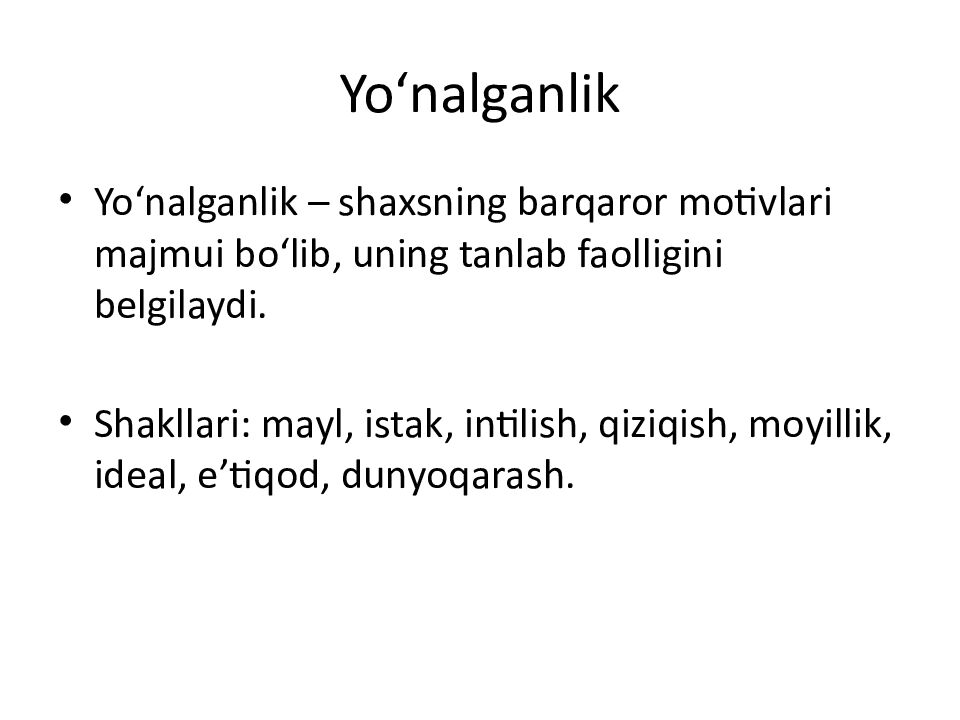 Yo‘nalganlik

• Yo‘nalganlik – shaxsning barqaror motivlari majmui bo‘lib, uning tanlab faolligini belgilaydi.

• Shakllari: mayl, istak, intilish, qiziqish, moyillik, ideal, e’tiqod, dunyoqarash.